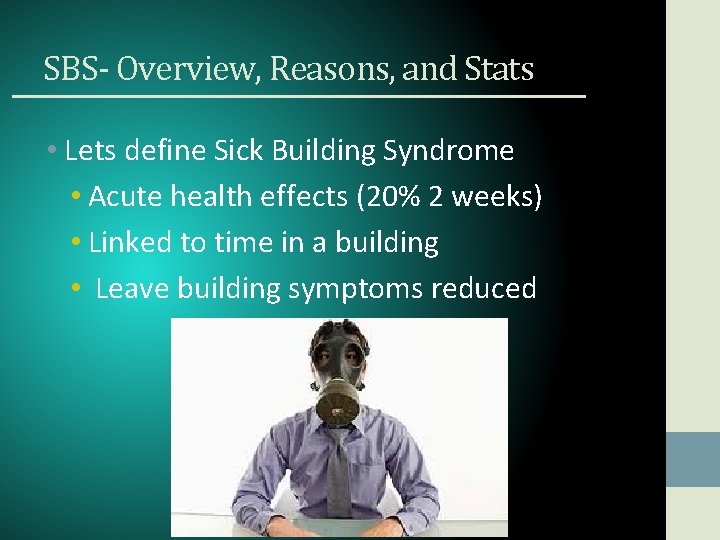 SBS- Overview, Reasons, and Stats

• Lets define Sick Building Syndrome
  • Acute health effects (20% 2 weeks)
  • Linked to time in a building
  • Leave building symptoms reduced